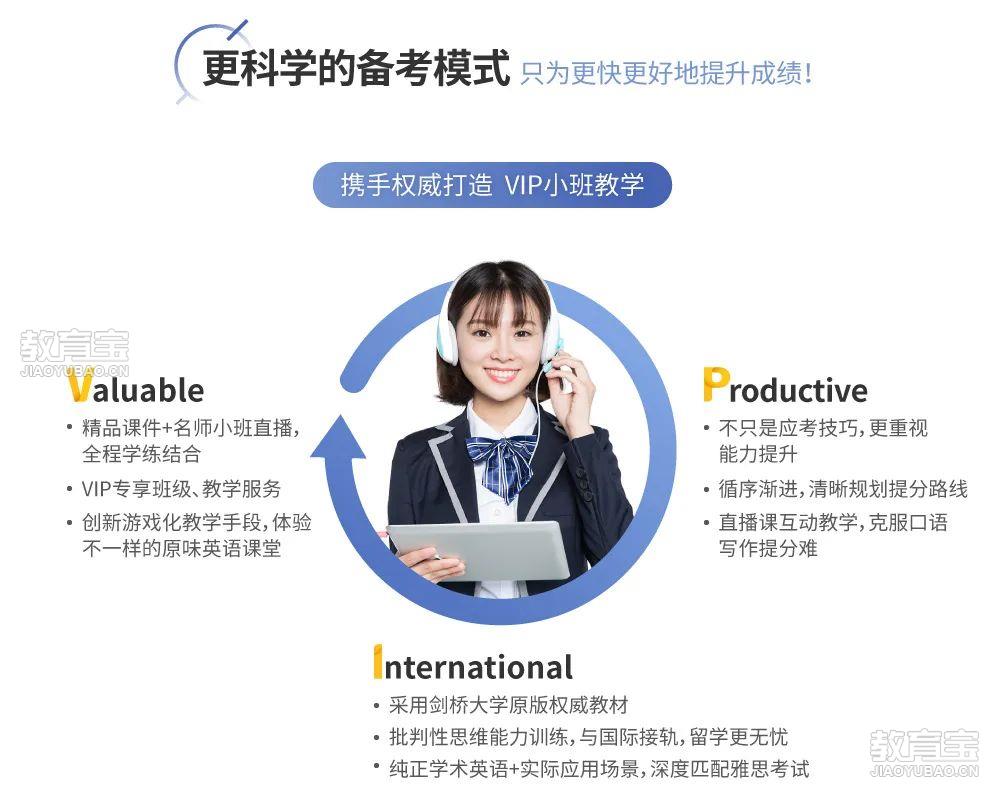 更科学的备考模式 只为更快更好地提升成绩!

携手权威打造 VIP小班教学

教育宝
JIAOYUBAO.CN

Valuable
• 精品课件+名师小班直播,全程学练结合
• VIP专享班级、教学服务
• 创新游戏化教学手段,体验不一样的原味英语课堂

Productive
• 不只是应考技巧,更重视能力提升
• 循序渐进,清晰规划提分路线
• 直播课互动教学,克服口语写作提分难

International
• 采用剑桥大学原版权威教材
• 批判性思维能力训练,与国际接轨,留学更无忧
• 纯正学术英语+实际应用场景,深度匹配雅思考试

教育宝
JIAOYUBAO.CN